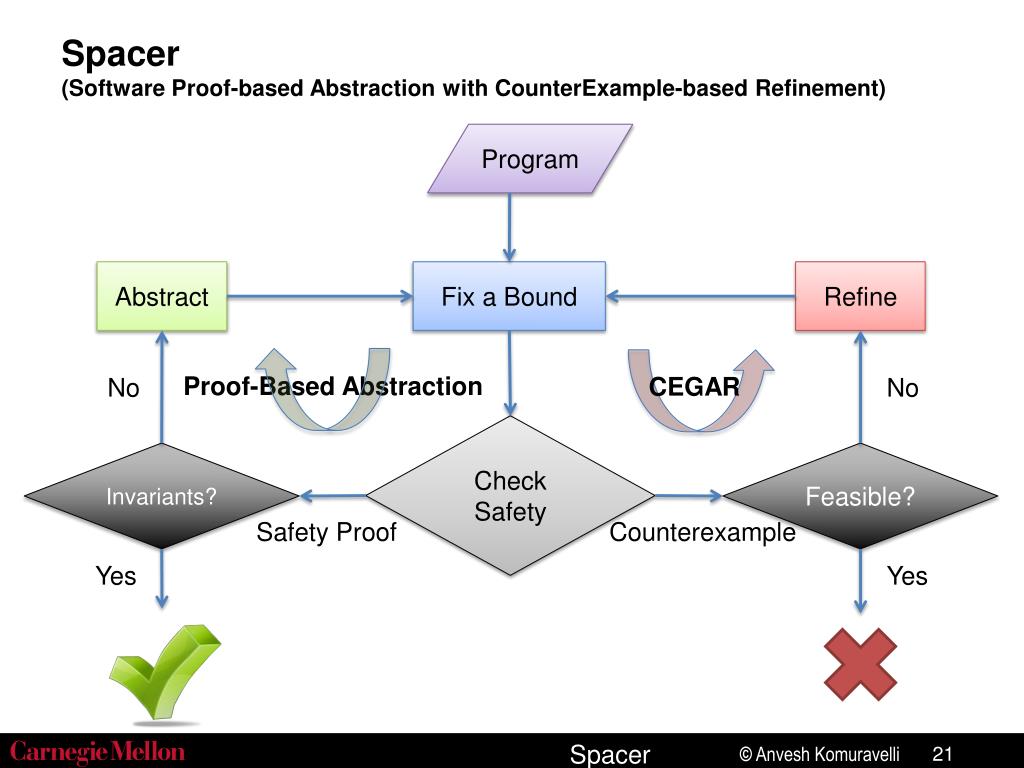 Spacer
(Software Proof-based Abstraction with CounterExample-based Refinement)

Program

Abstract

Fix a Bound

Refine

No

Proof-Based Abstraction

CEGAR

No

Invariants?

Check Safety

Feasible?

Safety Proof

Counterexample

Yes

Yes

Carnegie Mellon

Spacer

© Anvesh Komuravelli

21